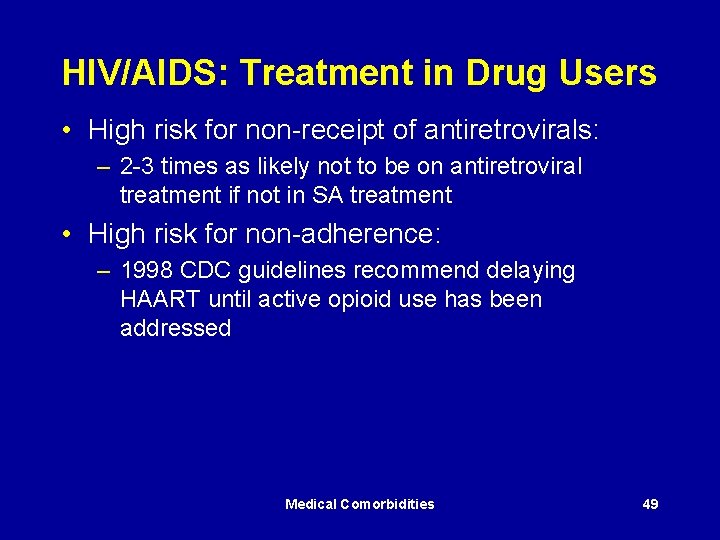 HIV/AIDS: Treatment in Drug Users

• High risk for non-receipt of antiretrovirals:
– 2-3 times as likely not to be on antiretroviral treatment if not in SA treatment

• High risk for non-adherence:
– 1998 CDC guidelines recommend delaying HAART until active opioid use has been addressed

Medical Comorbidities

49